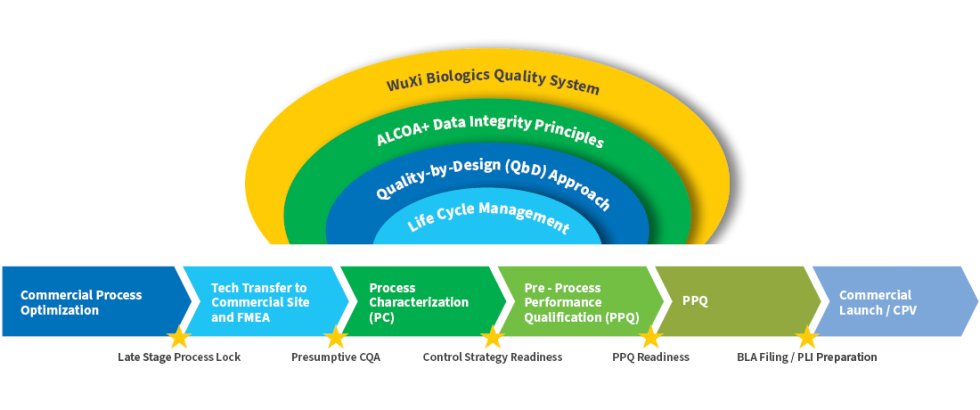 WuXi Biologics Quality System

ALCOA+ Data Integrity Principles

Quality-by-Design (QbD) Approach

Life Cycle Management

Commercial Process Optimization

Tech Transfer to Commercial Site and FMEA

Process Characterization (PC)

Pre - Process Performance Qualification (PPQ)

PPQ

Commercial Launch / CPV

Late Stage Process Lock

Presumptive CQA

Control Strategy Readiness

PPQ Readiness

BLA Filing / PLI Preparation